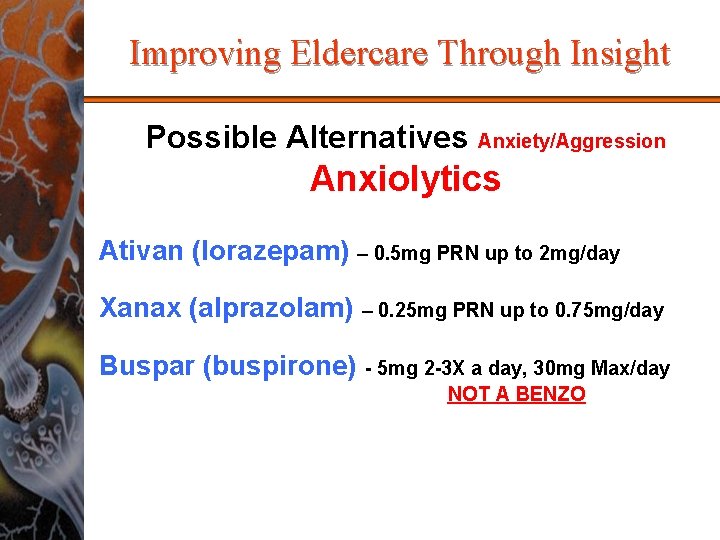 Improving Eldercare Through Insight

Possible Alternatives Anxiety/Aggression

Anxiolytics

Ativan (lorazepam) – 0.5mg PRN up to 2mg/day

Xanax (alprazolam) – 0.25mg PRN up to 0.75mg/day

Buspar (buspirone) - 5mg 2-3X a day, 30mg Max/day
NOT A BENZO